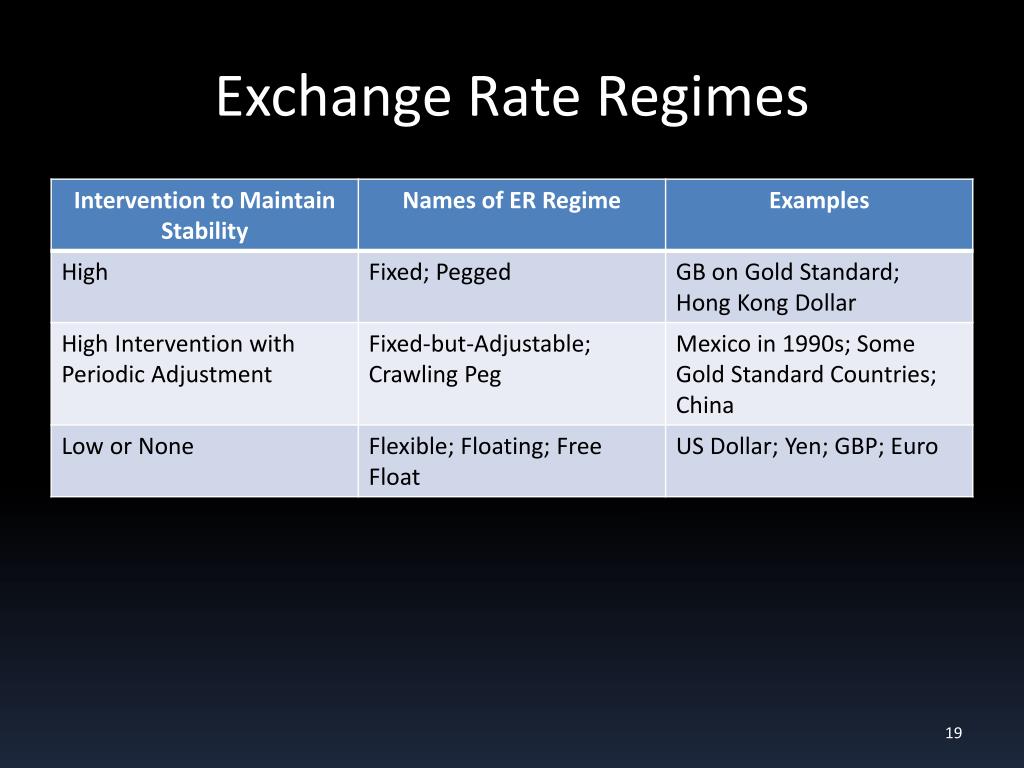 Exchange Rate Regimes

| Intervention to Maintain Stability | Names of ER Regime | Examples |
|---|---|---|
| High | Fixed; Pegged | GB on Gold Standard; Hong Kong Dollar |
| High Intervention with Periodic Adjustment | Fixed-but-Adjustable; Crawling Peg | Mexico in 1990s; Some Gold Standard Countries; China |
| Low or None | Flexible; Floating; Free Float | US Dollar; Yen; GBP; Euro |

19